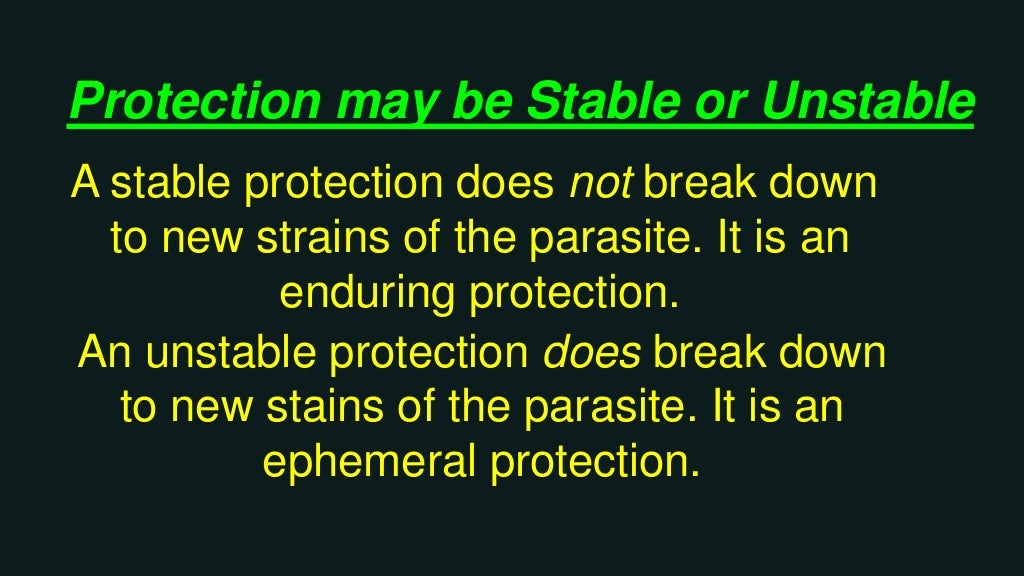 Protection may be Stable or Unstable

A stable protection does not break down to new strains of the parasite. It is an enduring protection.

An unstable protection does break down to new stains of the parasite. It is an ephemeral protection.